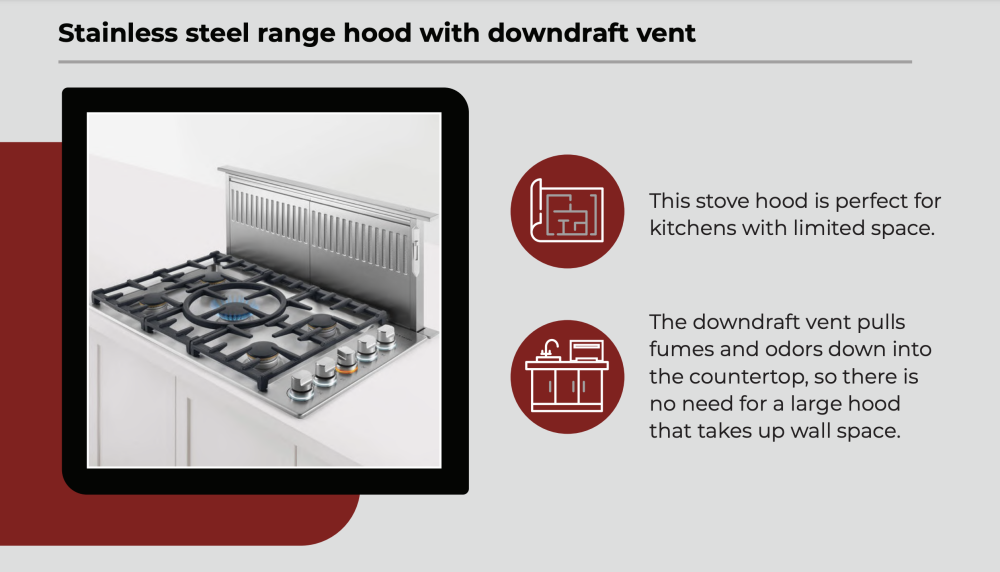 Stainless steel range hood with downdraft vent

This stove hood is perfect for kitchens with limited space.

The downdraft vent pulls fumes and odors down into the countertop, so there is no need for a large hood that takes up wall space.